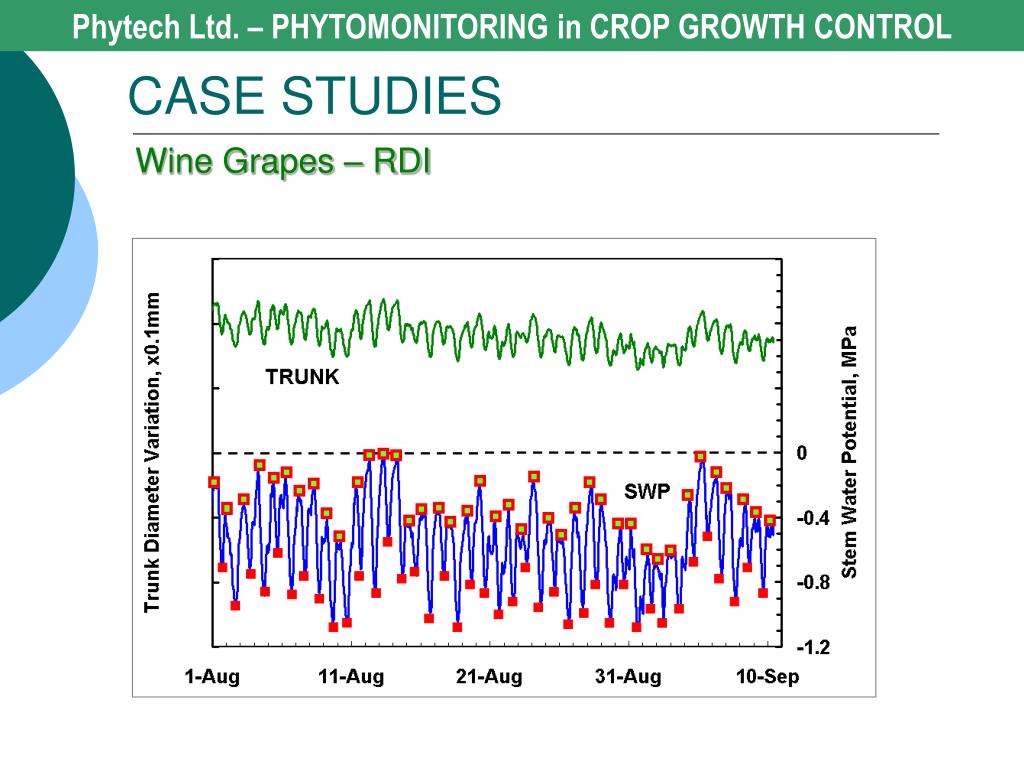 Phytech Ltd. – PHYTOMONITORING in CROP GROWTH CONTROL

CASE STUDIES

Wine Grapes – RDI

Trunk Diameter Variation, x0.1mm

TRUNK

SWP

Stem Water Potential, MPa

0

-0.4

-0.8

-1.2

1-Aug

11-Aug

21-Aug

31-Aug

10-Sep